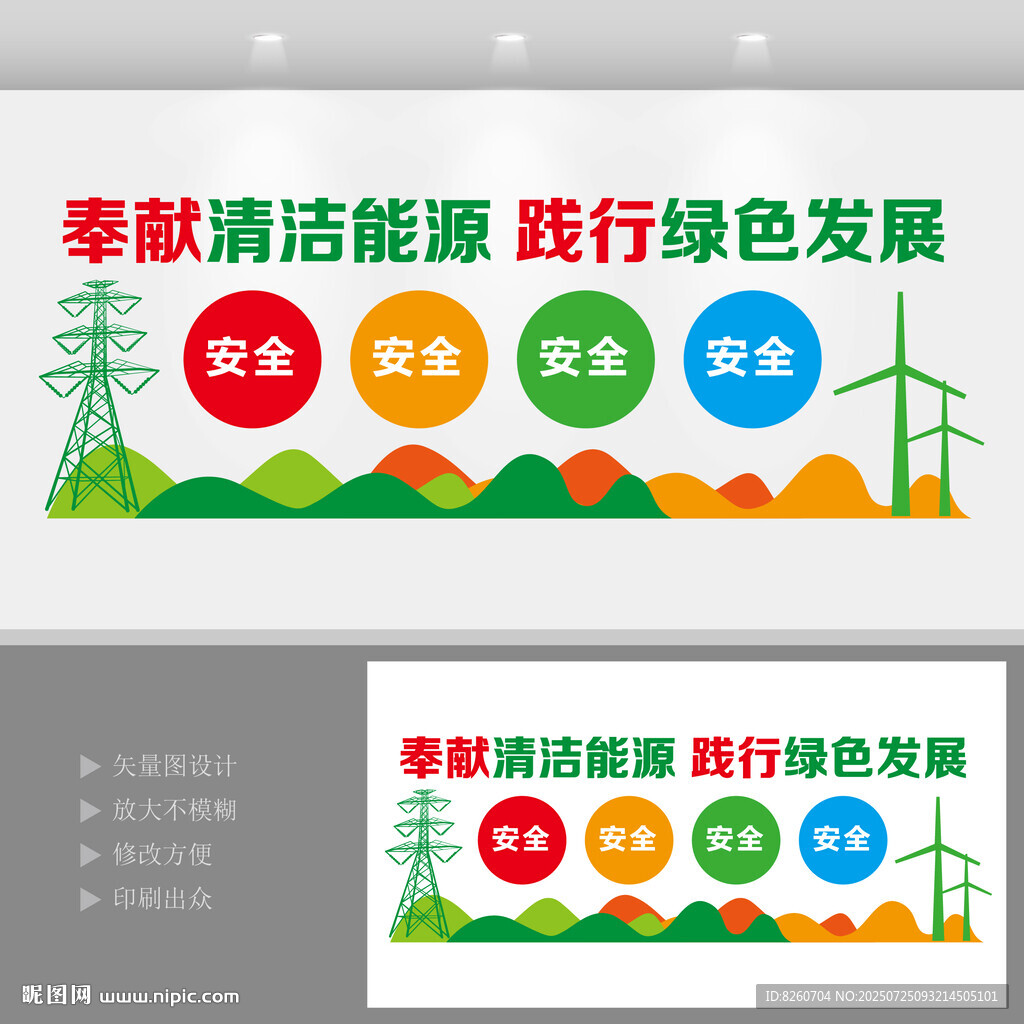 奉献清洁能源 践行绿色发展

安全 安全 安全 安全

矢量图设计
放大不模糊
修改方便
印刷出众

奉献清洁能源 践行绿色发展

安全 安全 安全 安全

昵图网 www.nipic.com

ID:8260704 NO:20250725093214505101